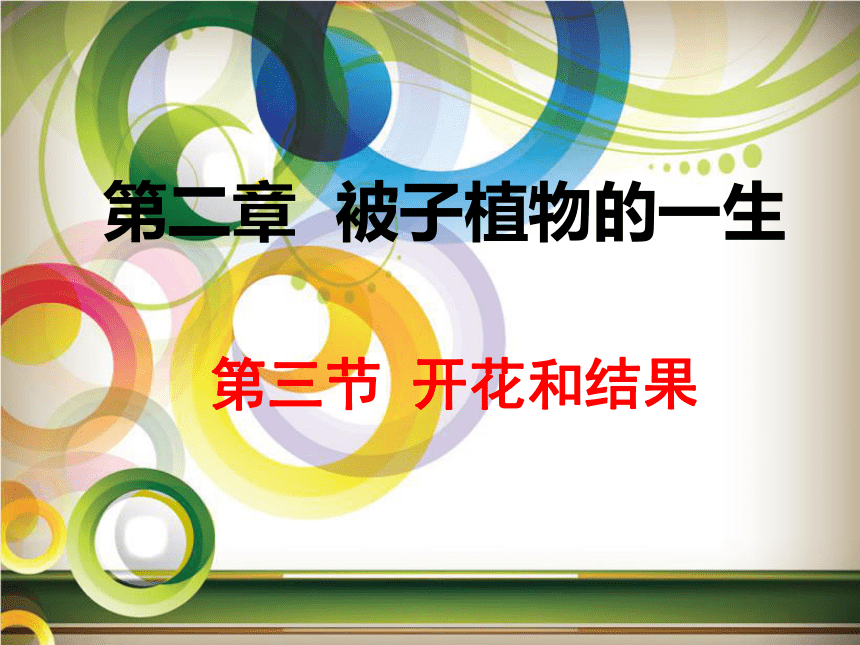 第二章 被子植物的一生

第三节 开花和结果